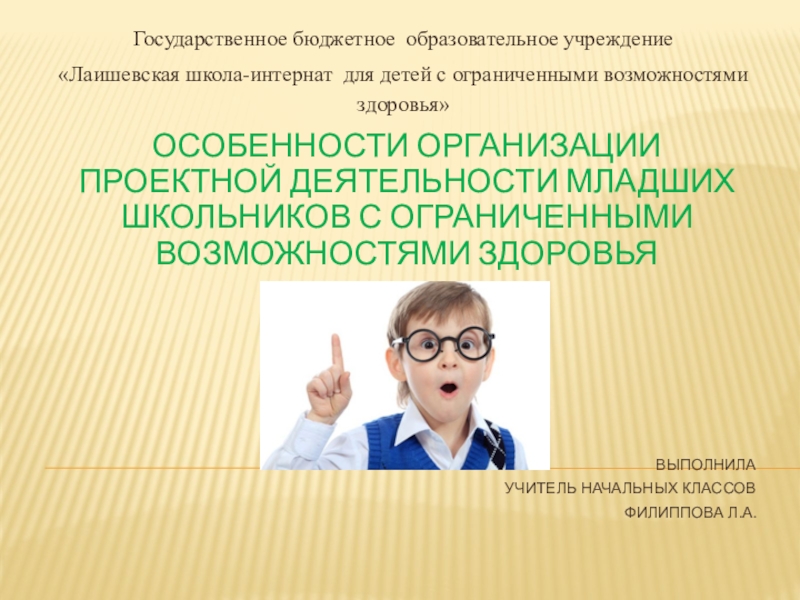 Государственное бюджетное образовательное учреждение

«Лаишевская школа-интернат для детей с ограниченными возможностями здоровья»

ОСОБЕННОСТИ ОРГАНИЗАЦИИ ПРОЕКТНОЙ ДЕЯТЕЛЬНОСТИ МЛАДШИХ ШКОЛЬНИКОВ С ОГРАНИЧЕННЫМИ ВОЗМОЖНОСТЯМИ ЗДОРОВЬЯ

ВЫПОЛНИЛА
УЧИТЕЛЬ НАЧАЛЬНЫХ КЛАССОВ
ФИЛИППОВА Л.А.